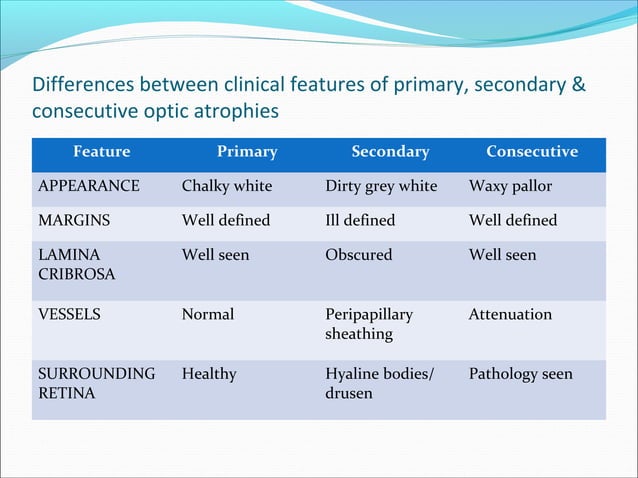 Differences between clinical features of primary, secondary & consecutive optic atrophies

| Feature | Primary | Secondary | Consecutive |
|---|---|---|---|
| APPEARANCE | Chalky white | Dirty grey white | Waxy pallor |
| MARGINS | Well defined | Ill defined | Well defined |
| LAMINA CRIBROSA | Well seen | Obscured | Well seen |
| VESSELS | Normal | Peripapillary sheathing | Attenuation |
| SURROUNDING RETINA | Healthy | Hyaline bodies/ drusen | Pathology seen |